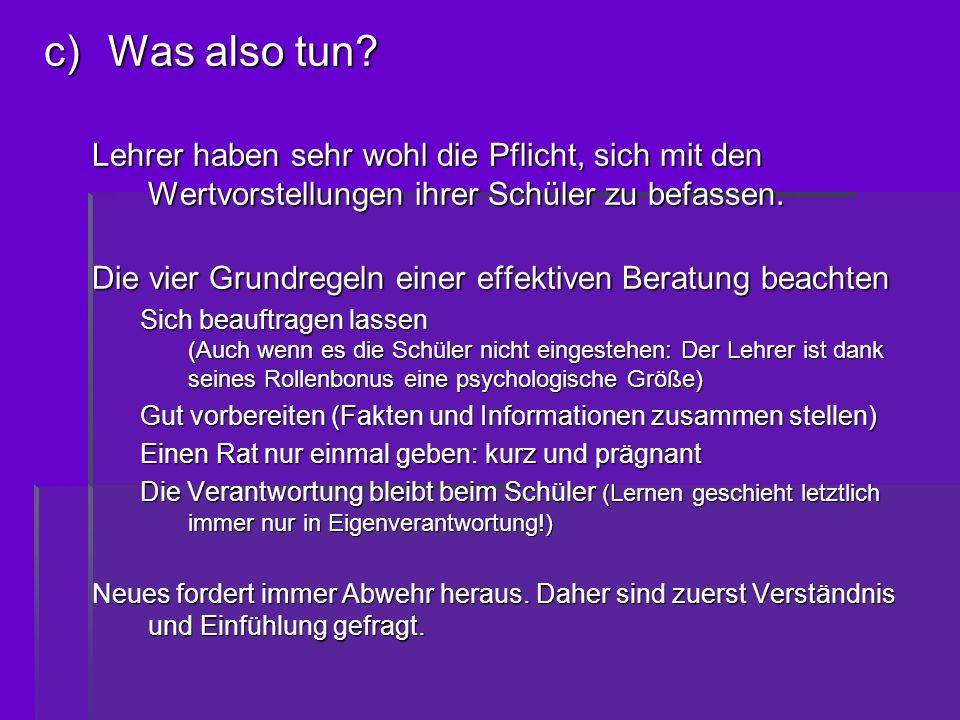 c) Was also tun?

Lehrer haben sehr wohl die Pflicht, sich mit den Wertvorstellungen ihrer Schüler zu befassen.

Die vier Grundregeln einer effektiven Beratung beachten

Sich beauftragen lassen
(Auch wenn es die Schüler nicht eingestehen: Der Lehrer ist dank seines Rollenbonus eine psychologische Größe)

Gut vorbereiten (Fakten und Informationen zusammen stellen)

Einen Rat nur einmal geben: kurz und prägnant

Die Verantwortung bleibt beim Schüler (Lernen geschieht letztlich immer nur in Eigenverantwortung!)

Neues fordert immer Abwehr heraus. Daher sind zuerst Verständnis und Einfühlung gefragt.